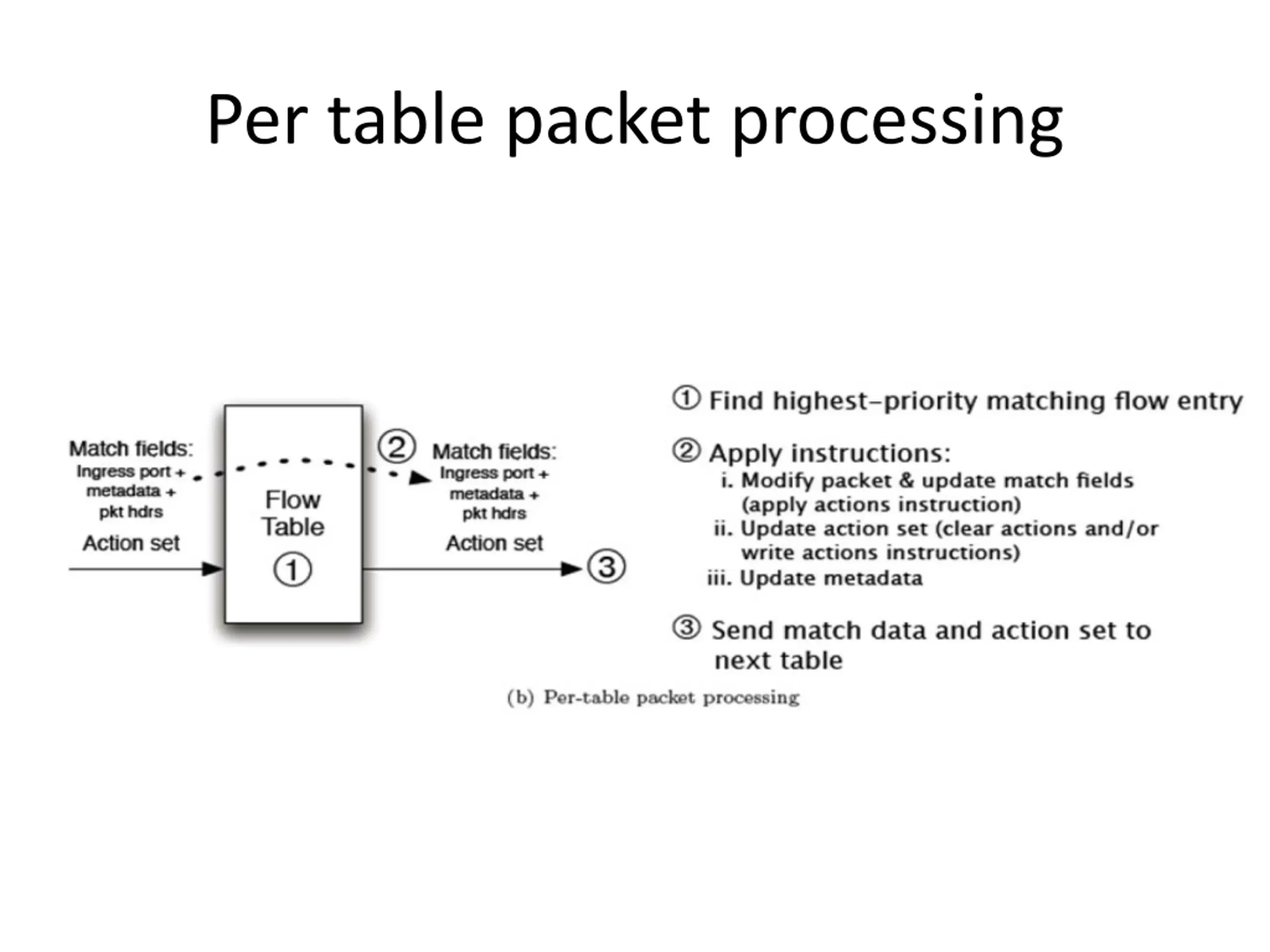 Per table packet processing

Match fields:
Ingress port +
metadata +
pkt hdrs
Action set

Flow
Table
①

②

Match fields:
Ingress port +
metadata +
pkt hdrs
Action set

③

① Find highest-priority matching flow entry

② Apply instructions:
i. Modify packet & update match fields (apply actions instruction)
ii. Update action set (clear actions and/or write actions instructions)
iii. Update metadata

③ Send match data and action set to next table

(b) Per-table packet processing